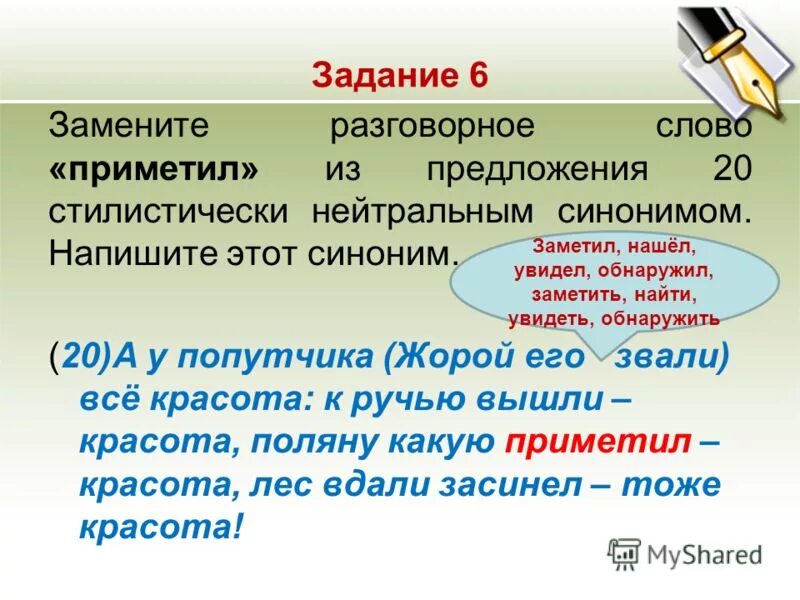 Задание 6

Замените разговорное слово «приметил» из предложения 20 стилистически нейтральным синонимом. Напишите этот синоним.

Заметил, нашёл, увидел, обнаружил, заметить, найти, увидеть, обнаружить

(20)А у попутчика (Жорой его звали) всё красота: к ручью вышли – красота, поляну какую приметил – красота, лес вдали засинел – тоже красота!

MyShared